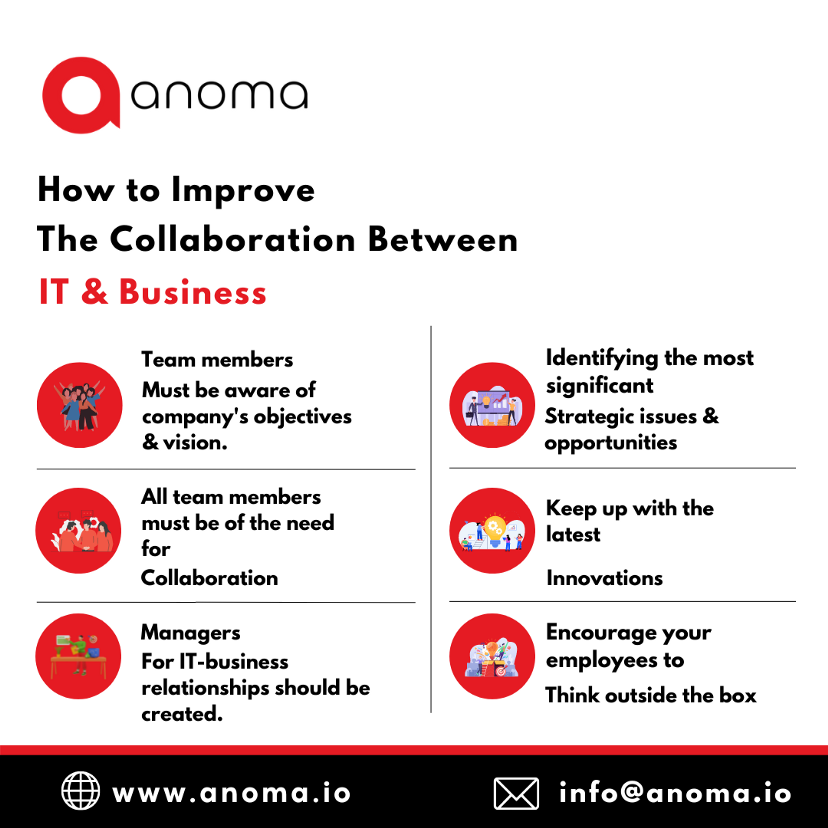 anoma

How to Improve
The Collaboration Between
IT & Business

Team members
Must be aware of company's objectives & vision.

All team members must be of the need for
Collaboration

Managers
For IT-business relationships should be created.

Identifying the most significant
Strategic issues & opportunities

Keep up with the latest
Innovations

Encourage your employees to
Think outside the box

www.anoma.io

info@anoma.io